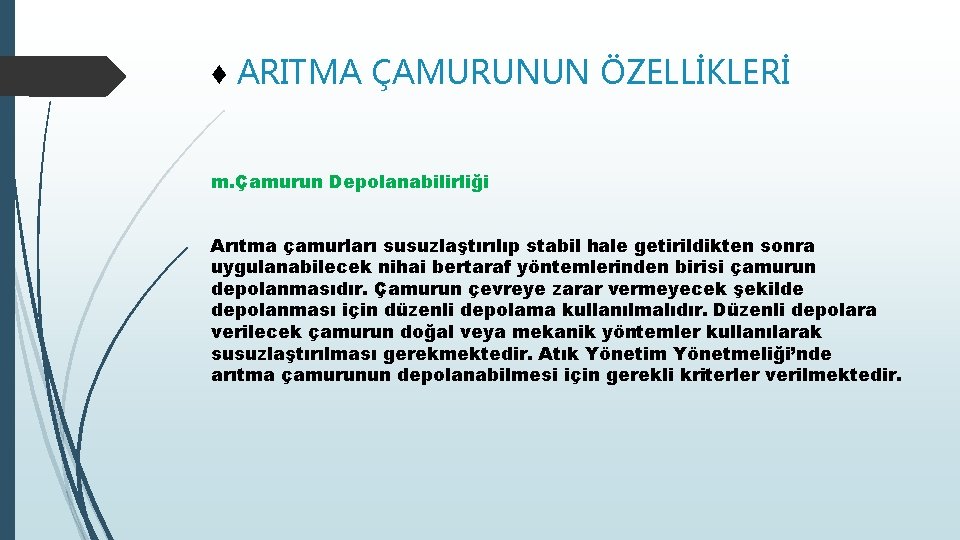 ♦ ARITMA ÇAMURUNUN ÖZELLİKLERİ

m.Çamurun Depolanabilirliği

Arıtma çamurları susuzlaştırılıp stabil hale getirildikten sonra uygulanabilecek nihai bertaraf yöntemlerinden birisi çamurun depolanmasıdır. Çamurun çevreye zarar vermeyecek şekilde depolanması için düzenli depolama kullanılmalıdır. Düzenli depolara verilecek çamurun doğal veya mekanik yöntemler kullanılarak susuzlaştırılması gerekmektedir. Atık Yönetim Yönetmeliği'nde arıtma çamurunun depolanabilmesi için gerekli kriterler verilmektedir.